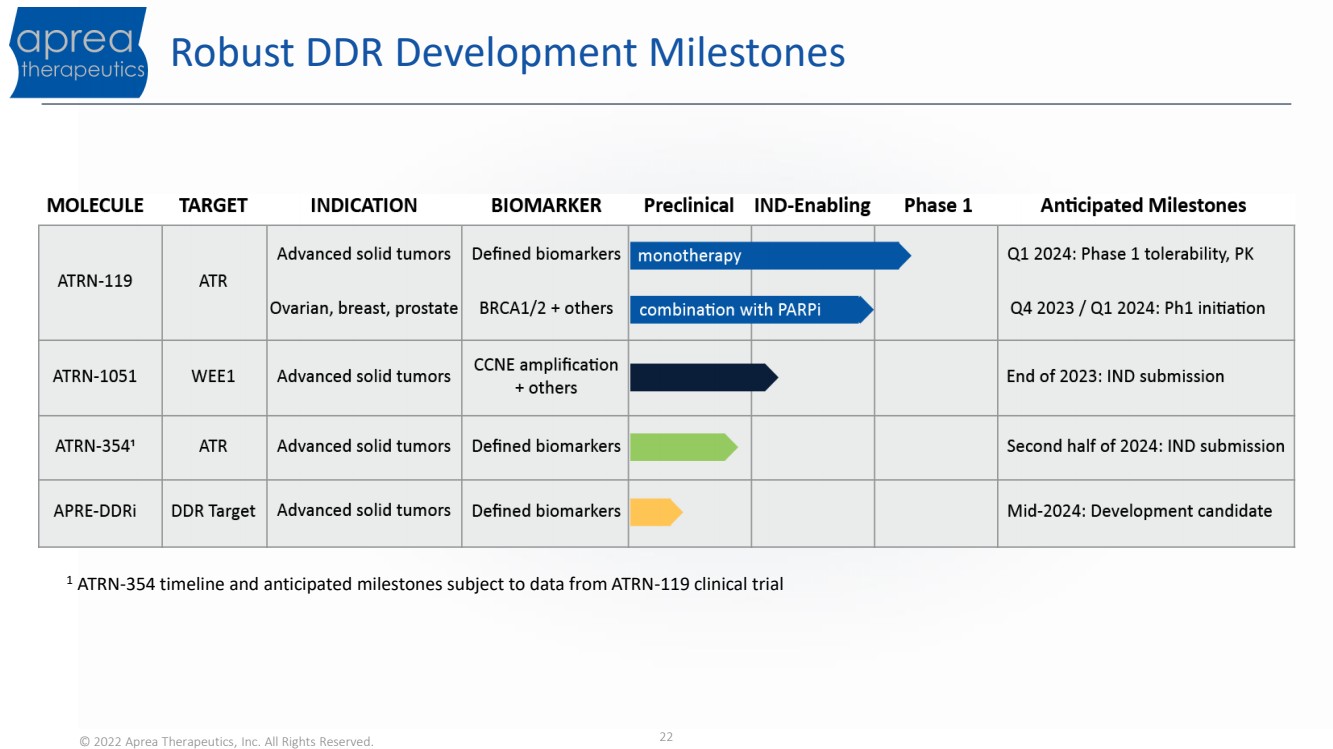 aprea therapeutics

Robust DDR Development Milestones

| MOLECULE | TARGET | INDICATION | BIOMARKER | Preclinical | IND-Enabling | Phase 1 | Anticipated Milestones |
|---|---|---|---|---|---|---|---|
| ATRN-119 | ATR | Advanced solid tumors | Defined biomarkers | monotherapy | | | Q1 2024: Phase 1 tolerability, PK |
| | | Ovarian, breast, prostate | BRCA1/2 + others | combination with PARPi | | | Q4 2023 / Q1 2024: Ph1 initiation |
| ATRN-1051 | WEE1 | Advanced solid tumors | CCNE amplification + others | | | | End of 2023: IND submission |
| ATRN-354¹ | ATR | Advanced solid tumors | Defined biomarkers | | | | Second half of 2024: IND submission |
| APRE-DDRi | DDR Target | Advanced solid tumors | Defined biomarkers | | | | Mid-2024: Development candidate |

¹ ATRN-354 timeline and anticipated milestones subject to data from ATRN-119 clinical trial

© 2022 Aprea Therapeutics, Inc. All Rights Reserved.

22